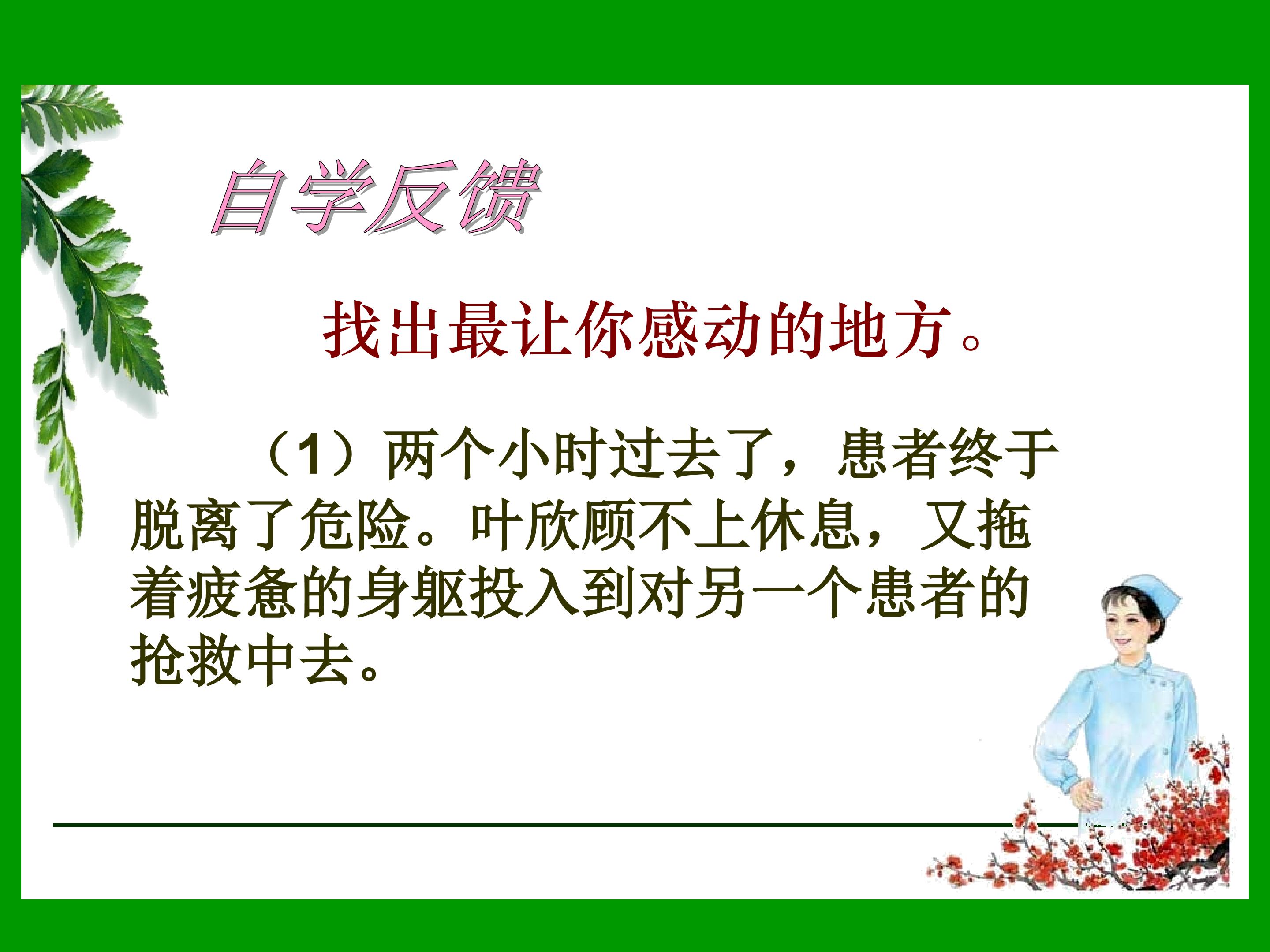 自学反馈

找出最让你感动的地方。

（1）两个小时过去了，患者终于脱离了危险。叶欣顾不上休息，又拖着疲惫的身躯投入到对另一个患者的抢救中去。